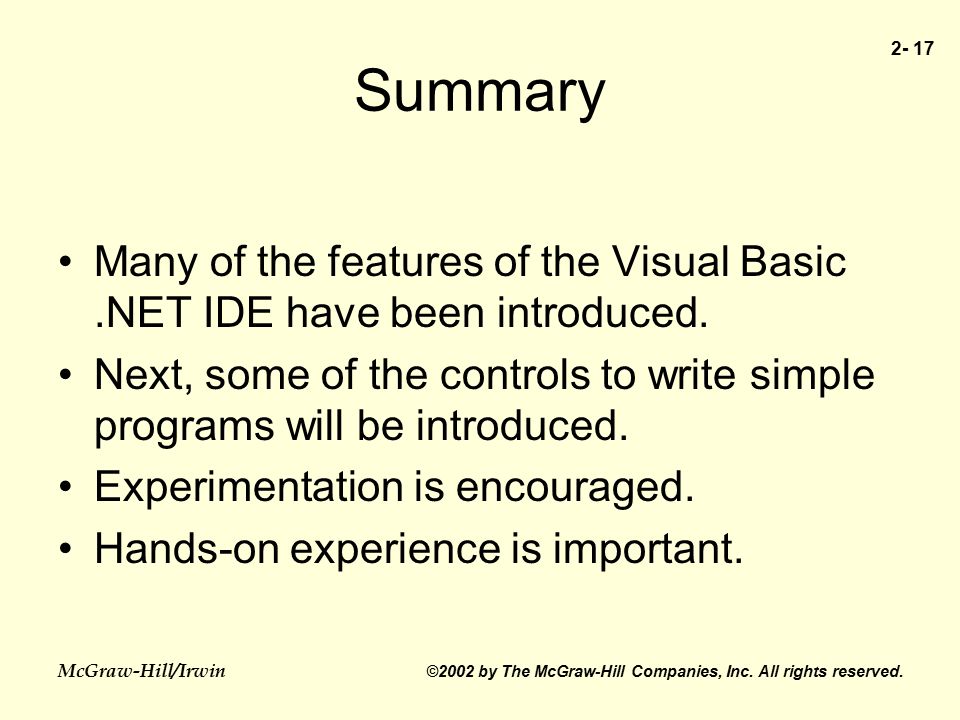 2- 17

Summary

• Many of the features of the Visual Basic .NET IDE have been introduced.
• Next, some of the controls to write simple programs will be introduced.
• Experimentation is encouraged.
• Hands-on experience is important.

McGraw-Hill/Irwin

©2002 by The McGraw-Hill Companies, Inc. All rights reserved.